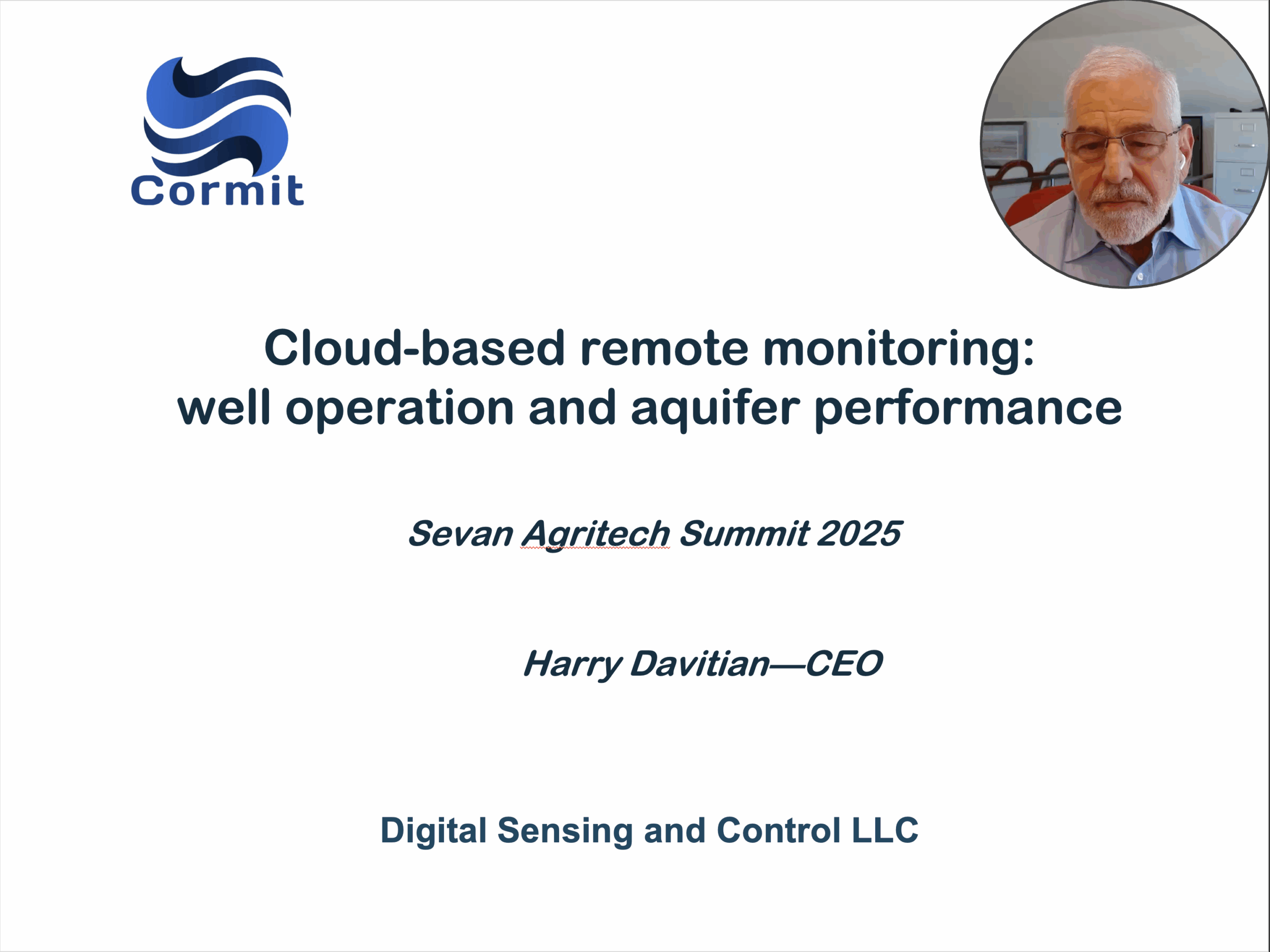 Cormit

Cloud-based remote monitoring: well operation and aquifer performance

Sevan Agritech Summit 2025

Harry Davitian—CEO

Digital Sensing and Control LLC